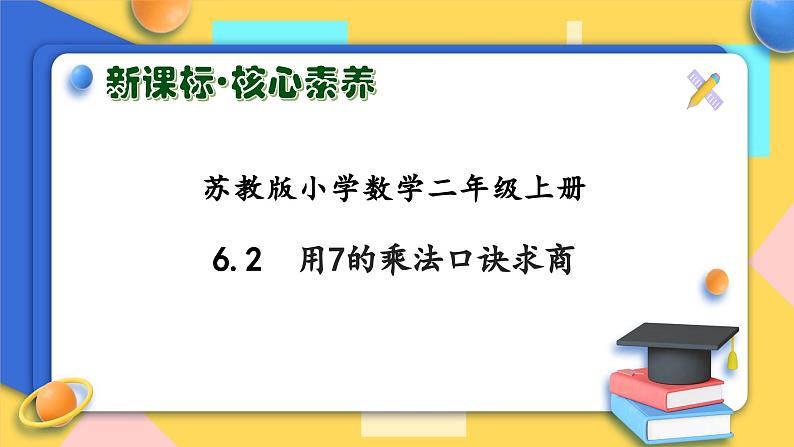 新课标·核心素养

苏教版小学数学二年级上册

6.2 用7的乘法口诀求商